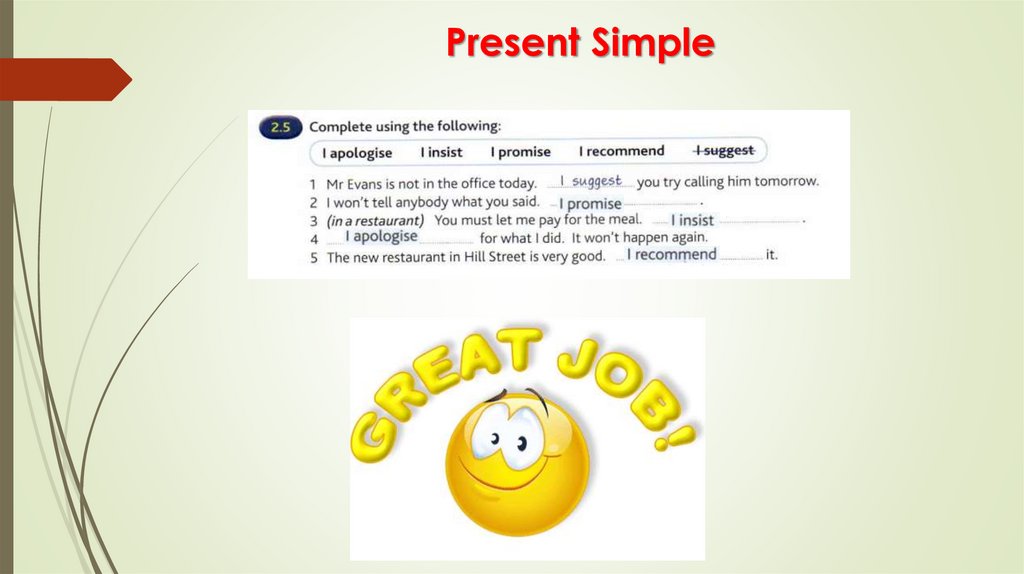 Present Simple

2.5 Complete using the following:

I apologise I insist I promise I recommend I suggest

1 Mr Evans is not in the office today. I suggest you try calling him tomorrow.
2 I won't tell anybody what you said. I promise.
3 (in a restaurant) You must let me pay for the meal. I insist.
4 I apologise for what I did. It won't happen again.
5 The new restaurant in Hill Street is very good. I recommend it.

GREAT JOB!